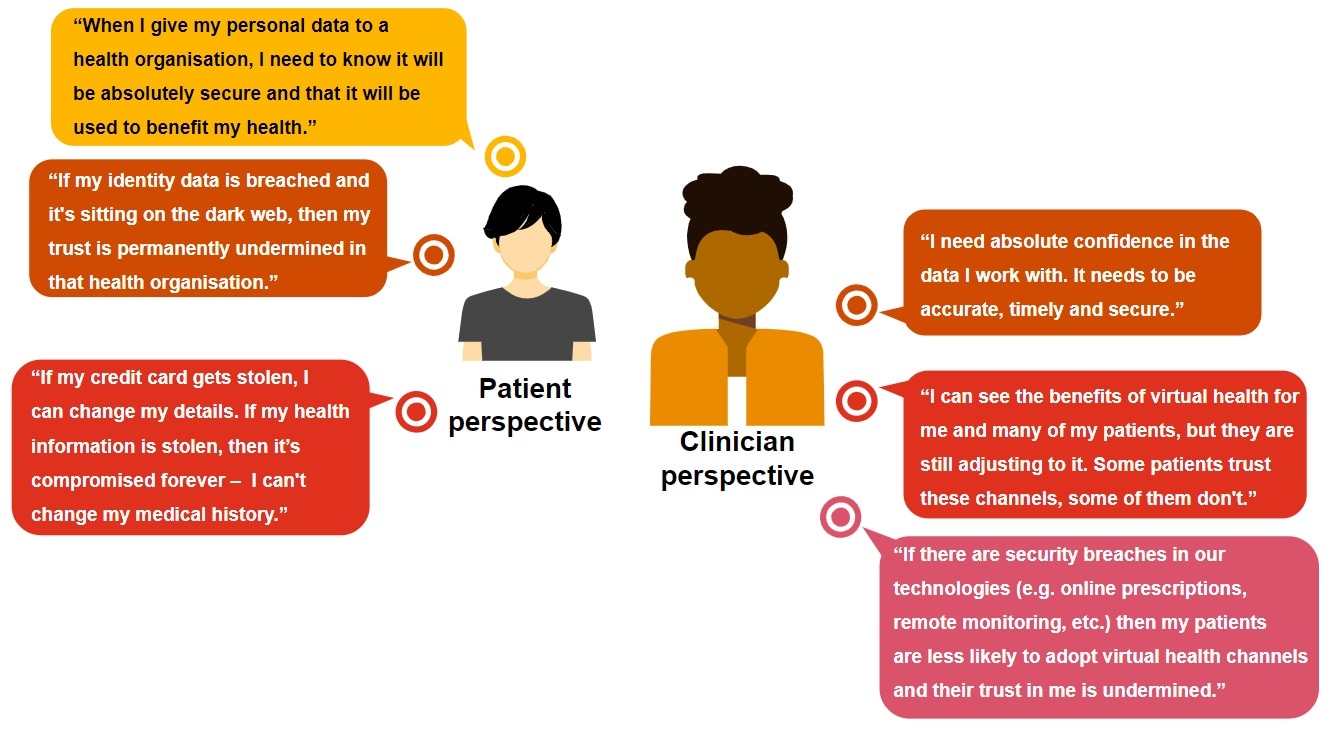 “When I give my personal data to a health organisation, I need to know it will be absolutely secure and that it will be used to benefit my health.”

“If my identity data is breached and it's sitting on the dark web, then my trust is permanently undermined in that health organisation.”

“If my credit card gets stolen, I can change my details. If my health information is stolen, then it’s compromised forever – I can't change my medical history.”

Patient perspective

Clinician perspective

“I need absolute confidence in the data I work with. It needs to be accurate, timely and secure.”

“I can see the benefits of virtual health for me and many of my patients, but they are still adjusting to it. Some patients trust these channels, some of them don't.”

“If there are security breaches in our technologies (e.g. online prescriptions, remote monitoring, etc.) then my patients are less likely to adopt virtual health channels and their trust in me is undermined.”